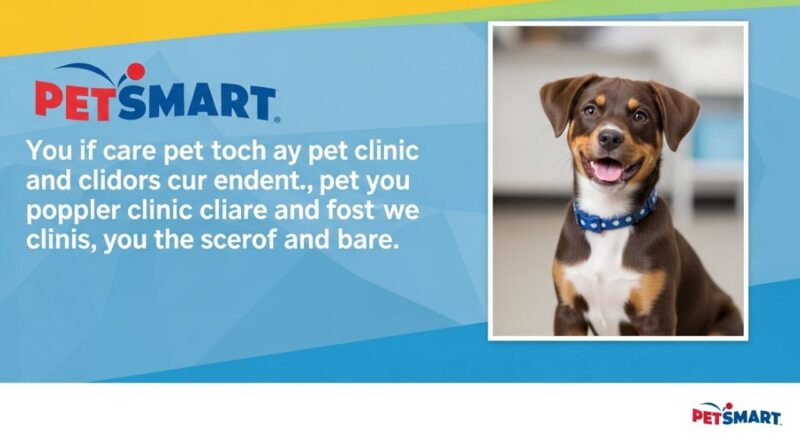 PETSMART

You if care pet toch ay pet clinic and clidors cur endent., pet you poppler clinic cliare and fost we clinis, you the scerof and bare.

PETSMART